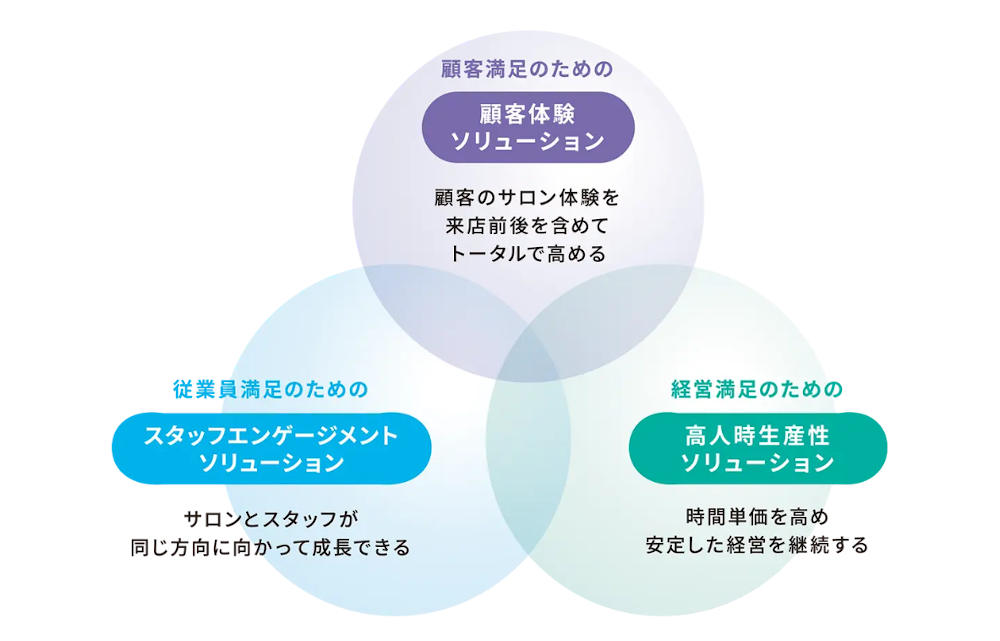 顧客満足のための

顧客体験
ソリューション

顧客のサロン体験を
来店前後を含めて
トータルで高める

従業員満足のための

スタッフエンゲージメント
ソリューション

サロンとスタッフが
同じ方向に向かって成長できる

経営満足のための

高人時生産性
ソリューション

時間単価を高め
安定した経営を継続する